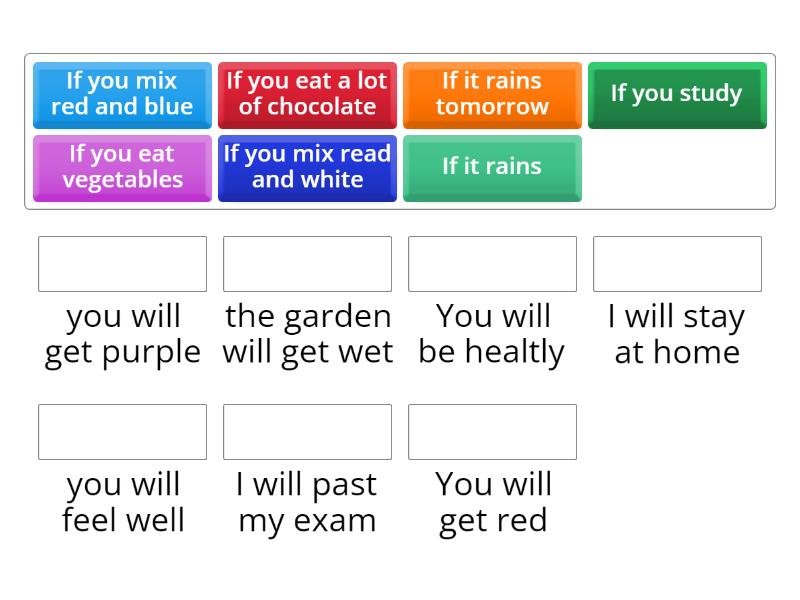 If you mix red and blue

If you eat a lot of chocolate

If it rains tomorrow

If you study

If you eat vegetables

If you mix read and white

If it rains

you will get purple

the garden will get wet

You will be healtly

I will stay at home

you will feel well

I will past my exam

You will get red